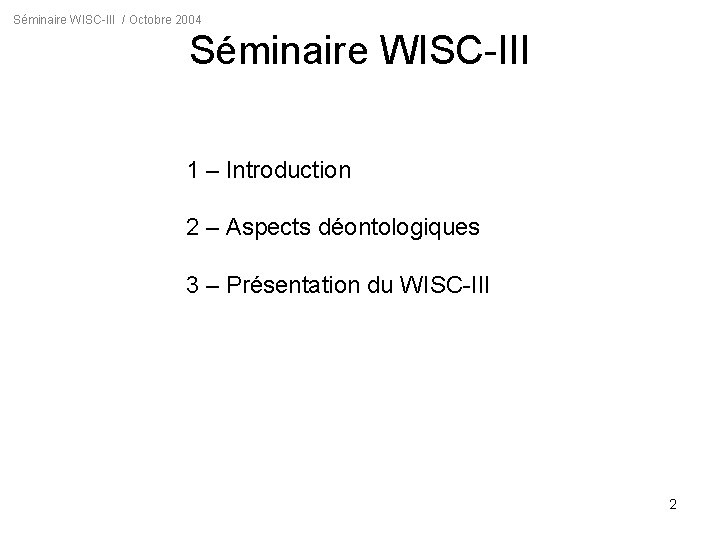 Séminaire WISC-III / Octobre 2004

Séminaire WISC-III

1 – Introduction

2 – Aspects déontologiques

3 – Présentation du WISC-III

2